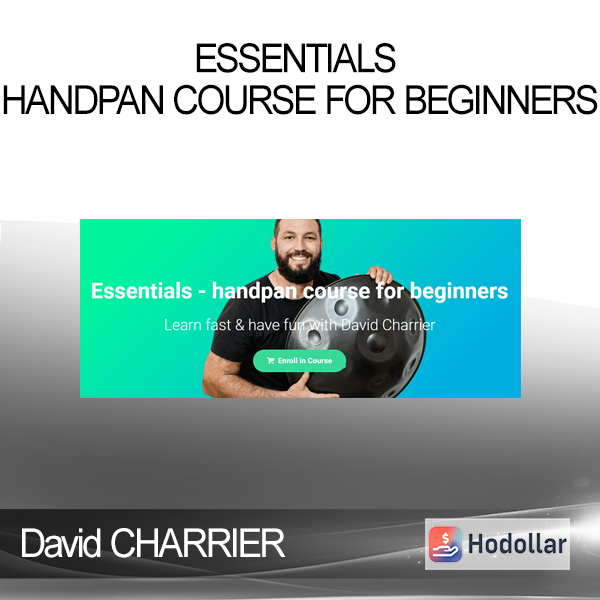 ESSENTIALS
HANDPAN COURSE FOR BEGINNERS

Essentials - handpan course for beginners

Learn fast & have fun with David Charrier

Enroll in Course

David CHARRIER

Hodollar